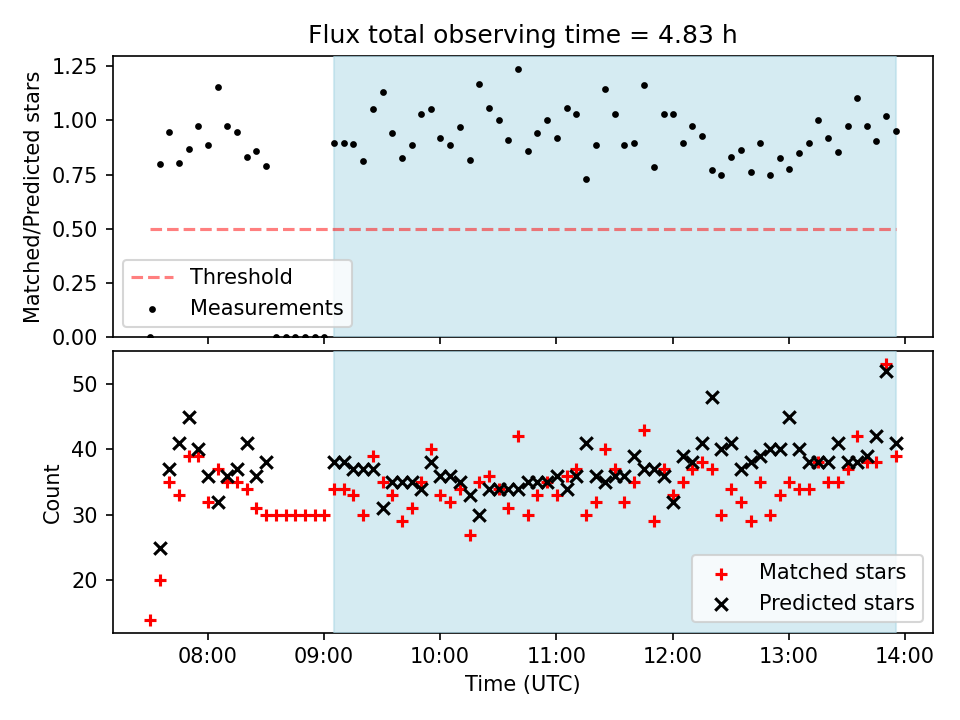 Flux total observing time = 4.83 h

Matched/Predicted stars

1.25
1.00
0.75
0.50
0.25
0.00

Threshold
Measurements

Count

50
40
30
20

Matched stars
Predicted stars

08:00
09:00
10:00
11:00
12:00
13:00
14:00

Time (UTC)